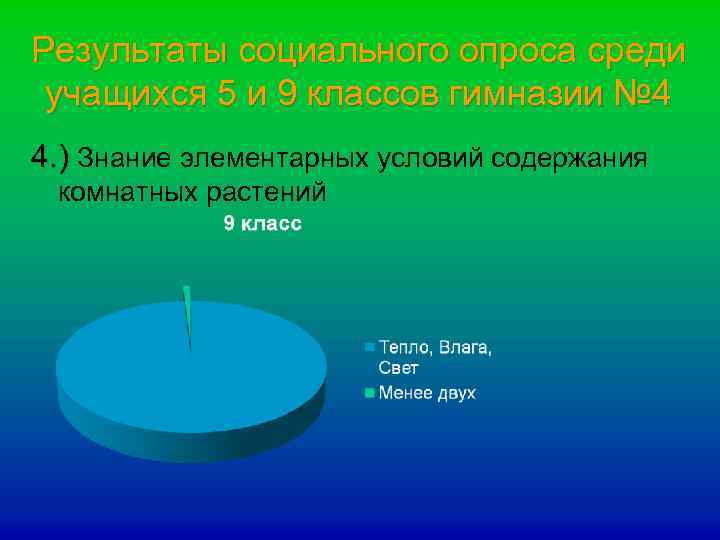 Результаты социального опроса среди учащихся 5 и 9 классов гимназии №4

4.) Знание элементарных условий содержания комнатных растений

9 класс

Тепло, Влага, Свет

Менее двух